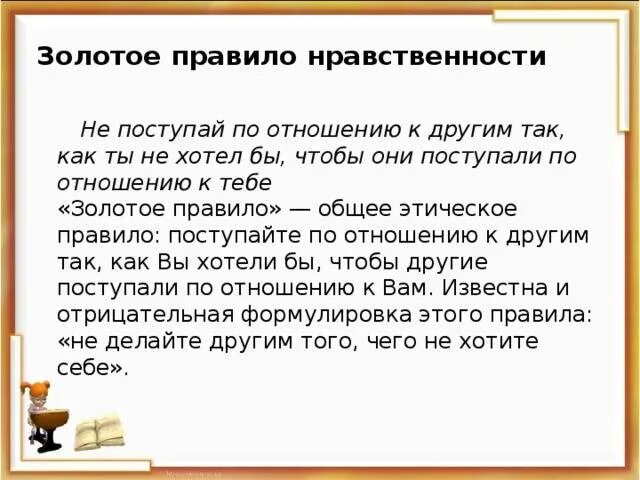 Золотое правило нравственности

Не поступай по отношению к другим так, как ты не хотел бы, чтобы они поступали по отношению к тебе

«Золотое правило» — общее этическое правило: поступайте по отношению к другим так, как Вы хотели бы, чтобы другие поступали по отношению к Вам. Известна и отрицательная формулировка этого правила: «не делайте другим того, чего не хотите себе».